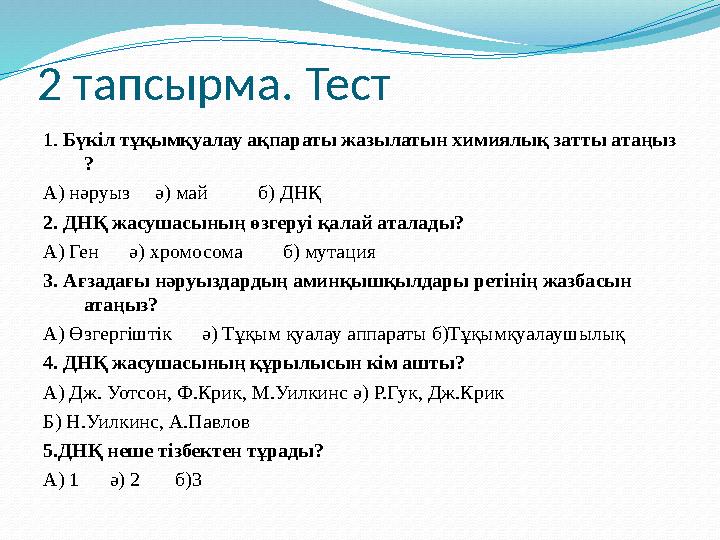 2 тапсырма. Тест

1. Бүкіл тұқымқуалау ақпараты жазылатын химиялық затты атаңыз ?

А) нәруыз ә) май б) ДНҚ

2. ДНҚ жасушасының өзгеруі қалай аталады?

А) Ген ә) хромосома б) мутация

3. Ағзадағы нәруыздардың аминқышқылдары ретінің жазбасын атаңыз?

А) Өзгергіштік ә) Тұқым қуалау аппараты б)Тұқымқуалаушылық

4. ДНҚ жасушасының құрылысын кім ашты?

А) Дж. Уотсон, Ф.Крик, М.Уилкинс ә) Р.Гук, Дж.Крик

Б) Н.Уилкинс, А.Павлов

5.ДНҚ неше тізбектен тұрады?

А) 1 ә) 2 б)3